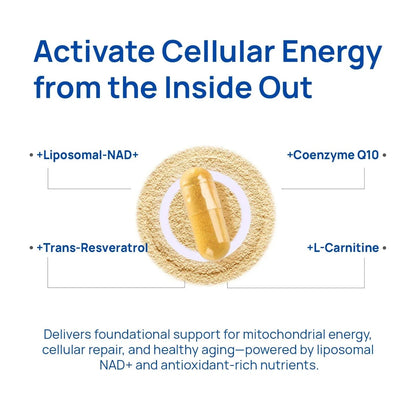 Activate Cellular Energy from the Inside Out

• +Liposomal-NAD+

+Coenzyme Q10 •

• +Trans-Resveratrol

+L-Carnitine •

Delivers foundational support for mitochondrial energy, cellular repair, and healthy aging—powered by liposomal NAD+ and antioxidant-rich nutrients.